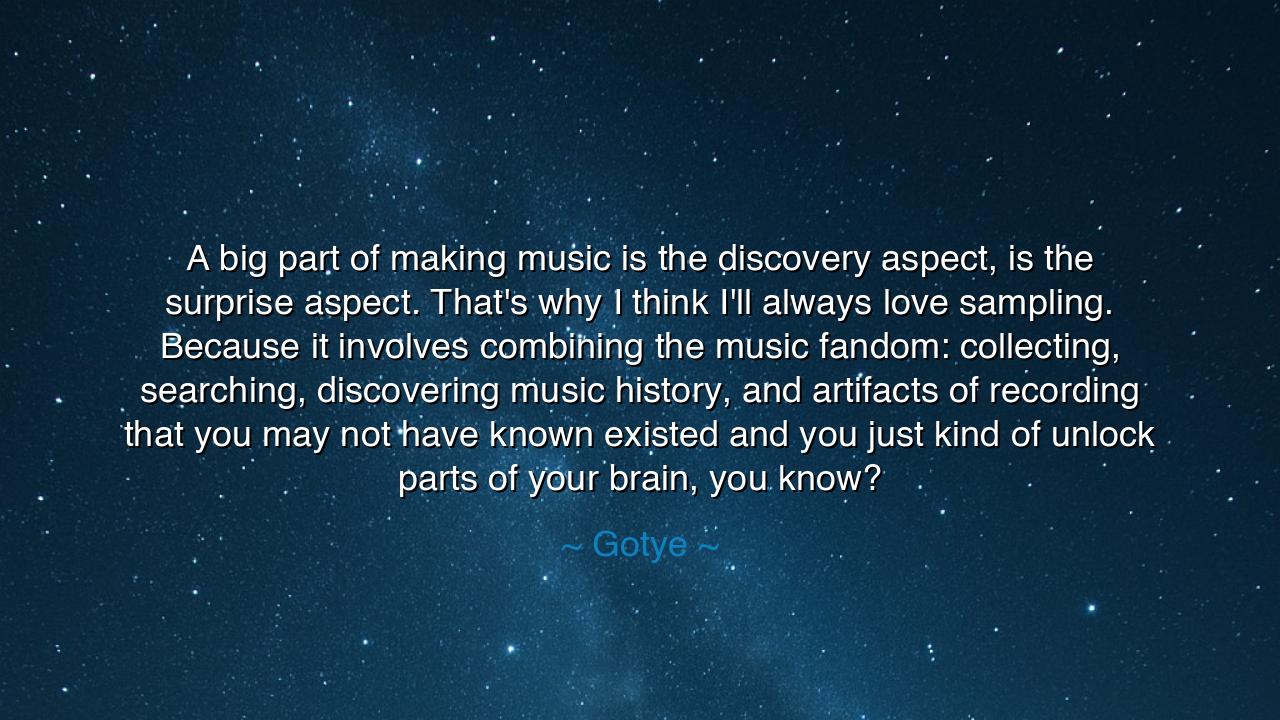 A big part of making music is the discovery aspect, is the surprise aspect. That's why I think I'll always love sampling. Because it involves combining the music fandom: collecting, searching, discovering music history, and artifacts of recording that you may not have known existed and you just kind of unlock parts of your brain, you know?

~ Gotye ~